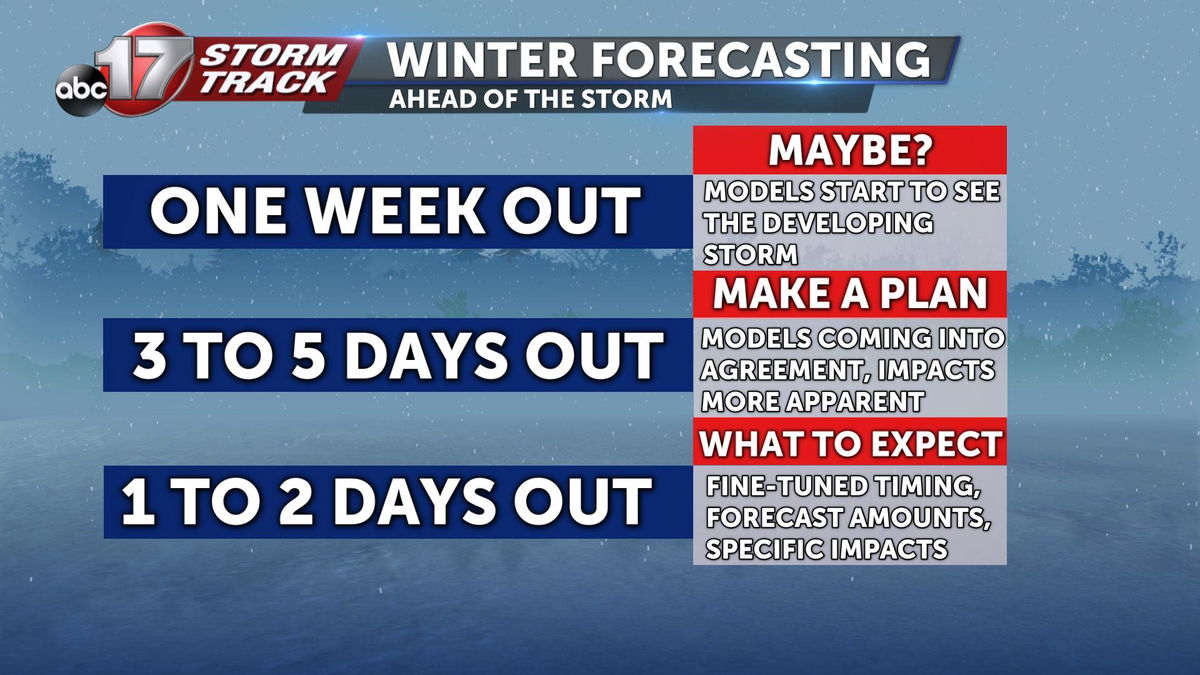 abc 17 STORM TRACK

WINTER FORECASTING
AHEAD OF THE STORM

ONE WEEK OUT

MAYBE?
MODELS START TO SEE THE DEVELOPING STORM

3 TO 5 DAYS OUT

MAKE A PLAN
MODELS COMING INTO AGREEMENT, IMPACTS MORE APPARENT

1 TO 2 DAYS OUT

WHAT TO EXPECT
FINE-TUNED TIMING, FORECAST AMOUNTS, SPECIFIC IMPACTS